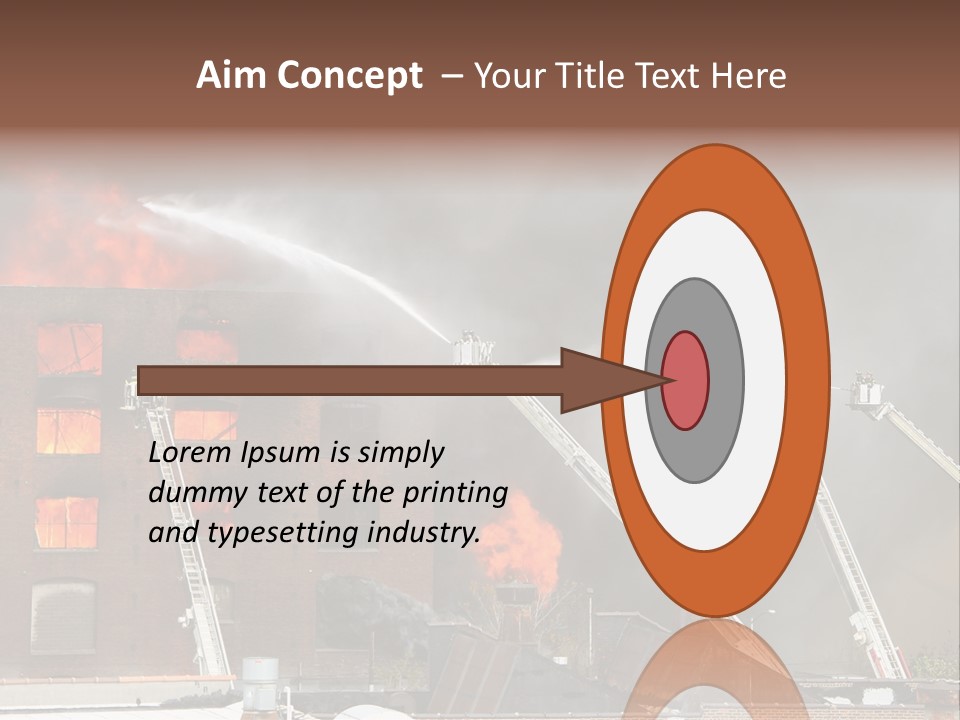 Aim Concept – Your Title Text Here

Lorem Ipsum is simply dummy text of the printing and typesetting industry.